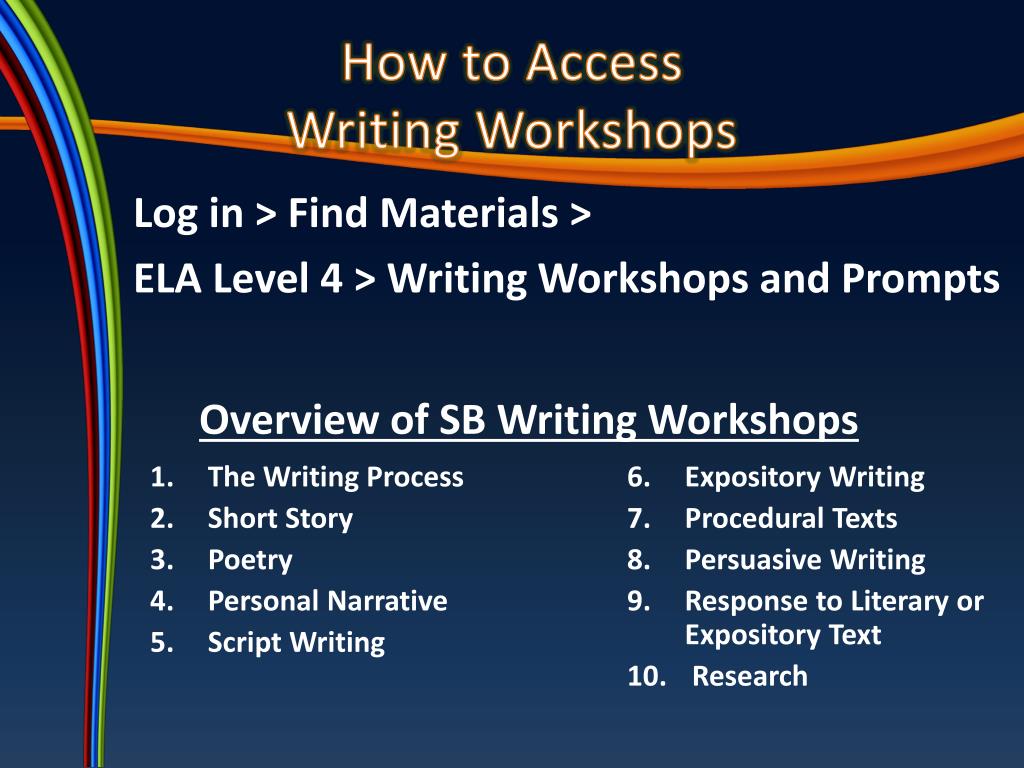 How to Access
Writing Workshops

Log in > Find Materials >
ELA Level 4 > Writing Workshops and Prompts

Overview of SB Writing Workshops

1. The Writing Process
2. Short Story
3. Poetry
4. Personal Narrative
5. Script Writing

6. Expository Writing
7. Procedural Texts
8. Persuasive Writing
9. Response to Literary or Expository Text
10. Research